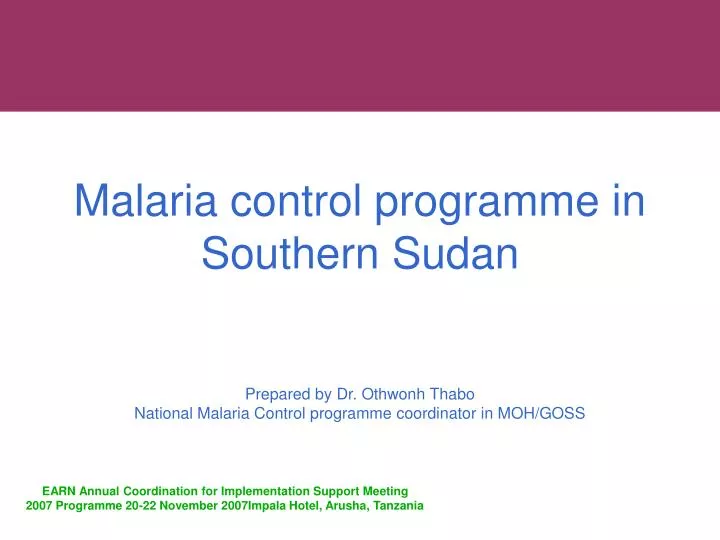 Malaria control programme in Southern Sudan

Prepared by Dr. Othwonh Thabo
National Malaria Control programme coordinator in MOH/GOSS

EARN Annual Coordination for Implementation Support Meeting
2007 Programme 20-22 November 2007Impala Hotel, Arusha, Tanzania